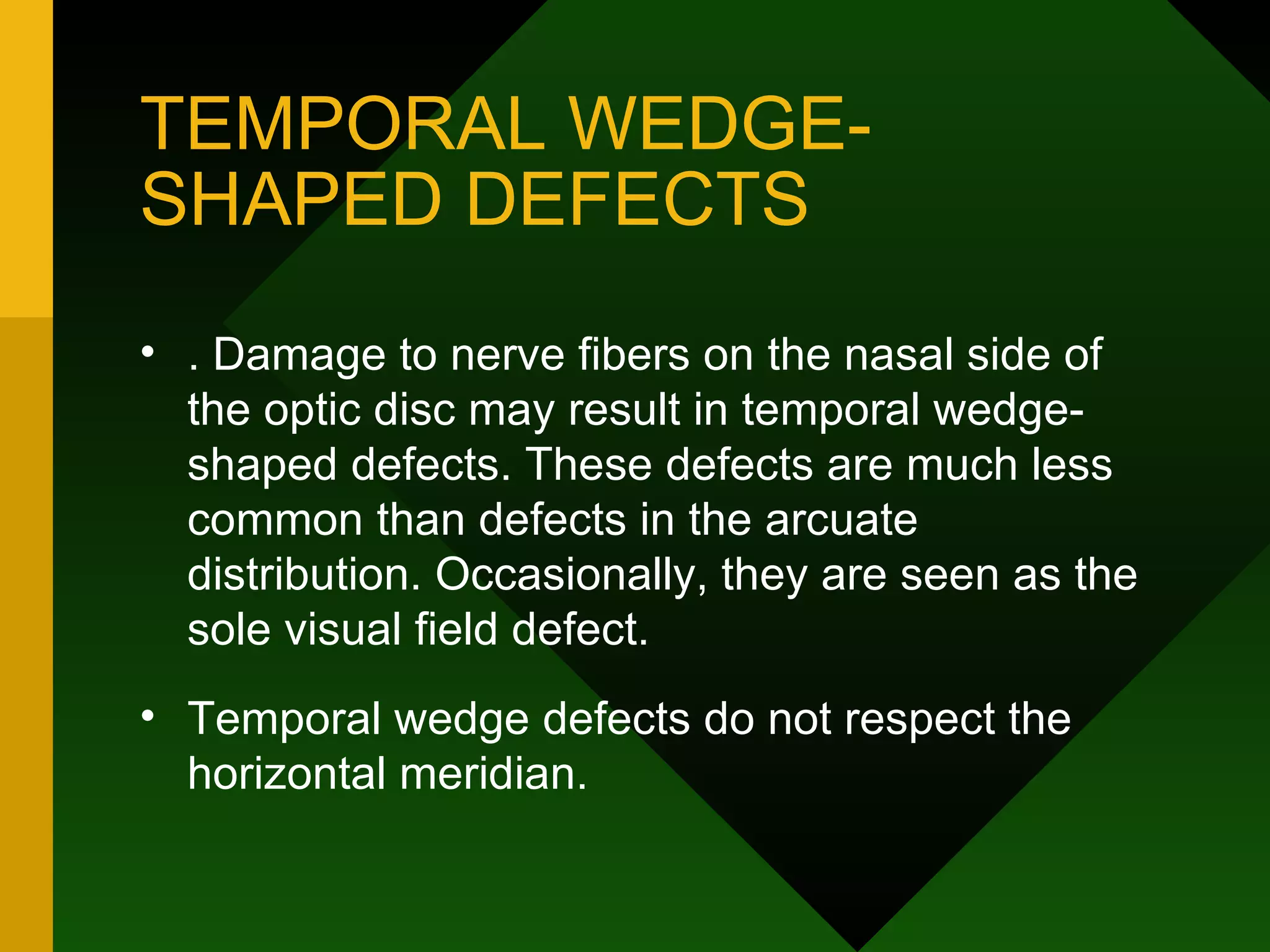 TEMPORAL WEDGE-SHAPED DEFECTS

• . Damage to nerve fibers on the nasal side of the optic disc may result in temporal wedge-shaped defects. These defects are much less common than defects in the arcuate distribution. Occasionally, they are seen as the sole visual field defect.

• Temporal wedge defects do not respect the horizontal meridian.